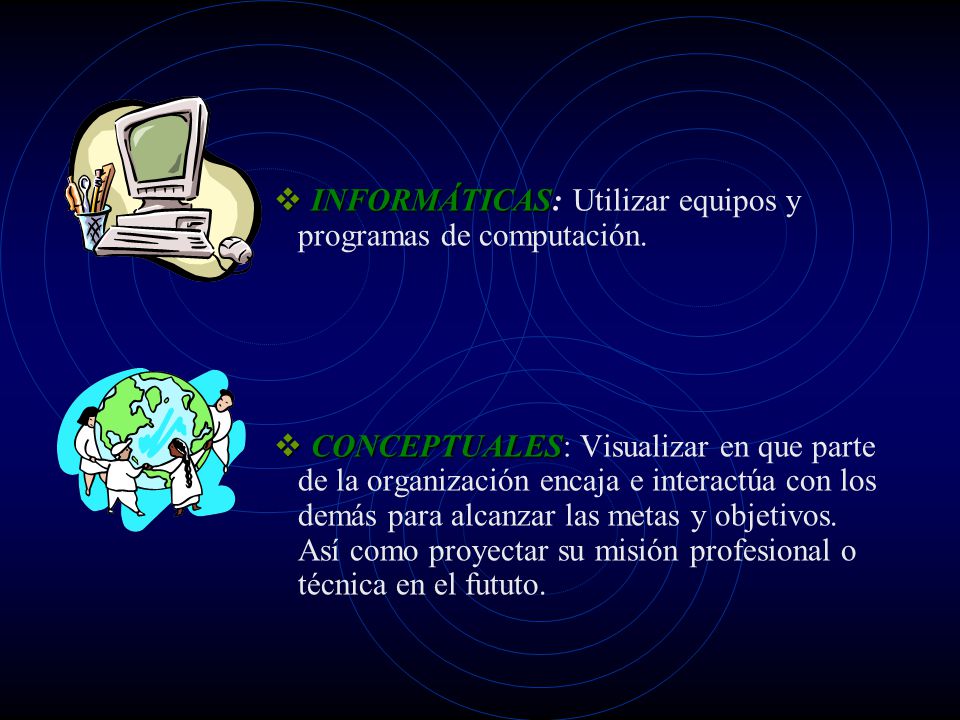 ❖ INFORMÁTICAS: Utilizar equipos y programas de computación.

❖ CONCEPTUALES: Visualizar en que parte de la organización encaja e interactúa con los demás para alcanzar las metas y objetivos. Así como proyectar su misión profesional o técnica en el fututo.